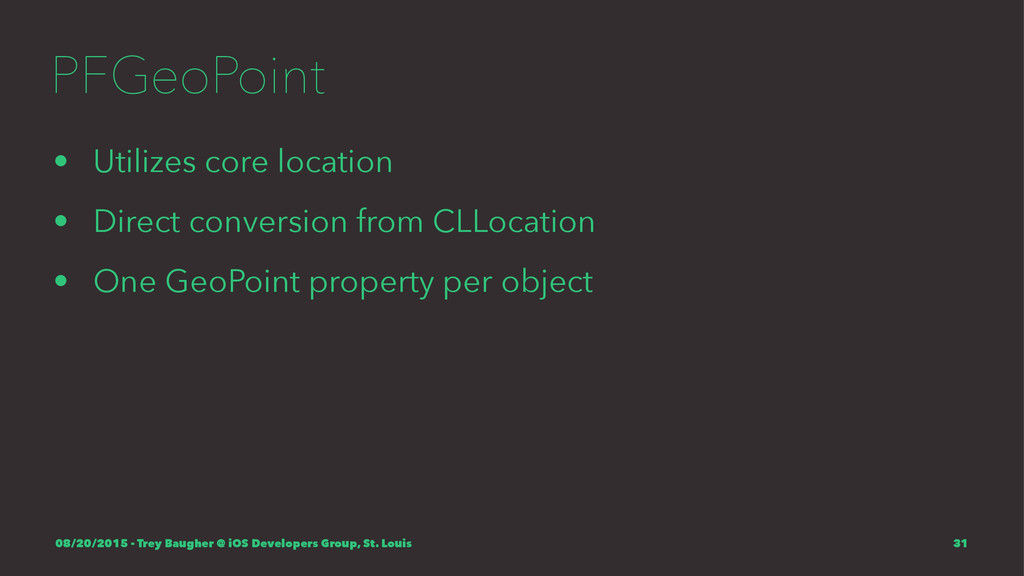 PFGeoPoint

• Utilizes core location
• Direct conversion from CLLocation
• One GeoPoint property per object

08/20/2015 - Trey Baugher @ iOS Developers Group, St. Louis

31